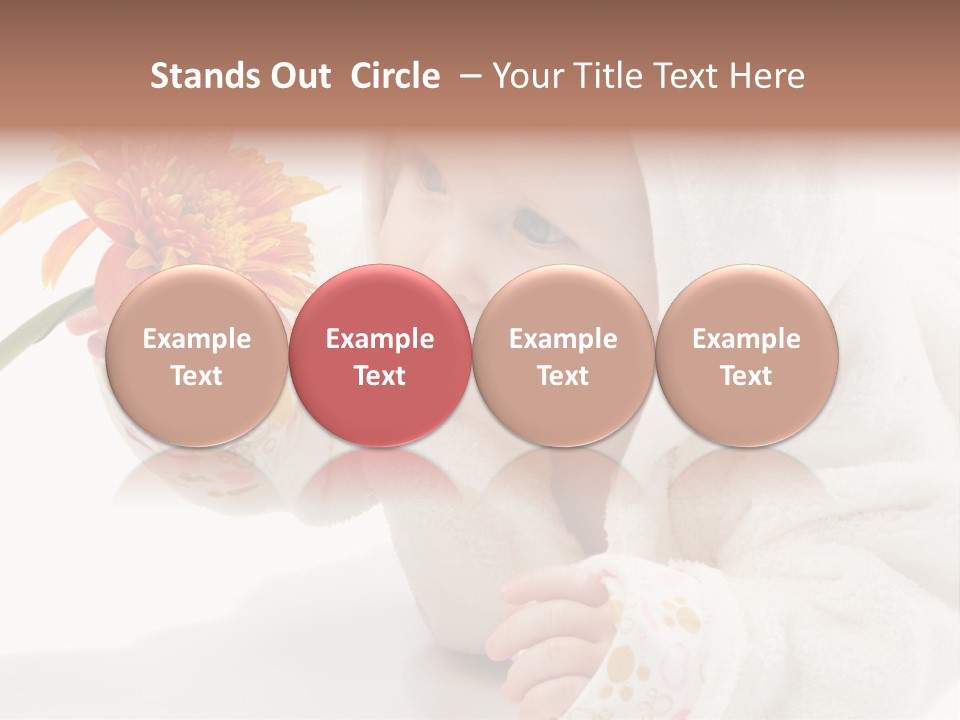 Stands Out Circle – Your Title Text Here

Example Text

Example Text

Example Text

Example Text